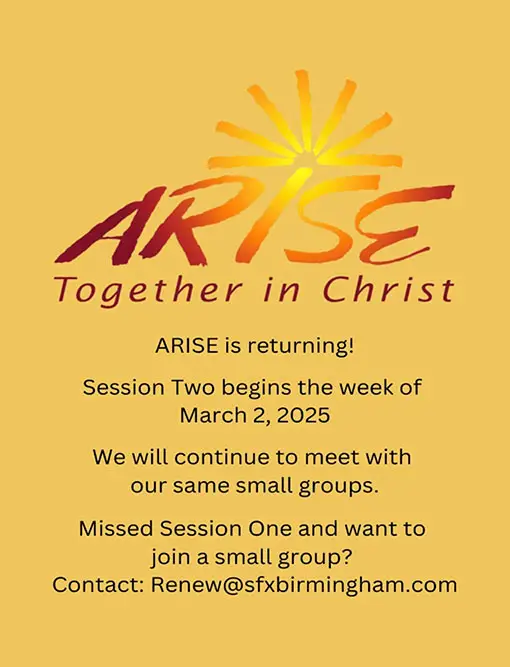 ARISE
Together in Christ

ARISE is returning!

Session Two begins the week of March 2, 2025

We will continue to meet with our same small groups.

Missed Session One and want to join a small group?
Contact: Renew@sfxbirmingham.com